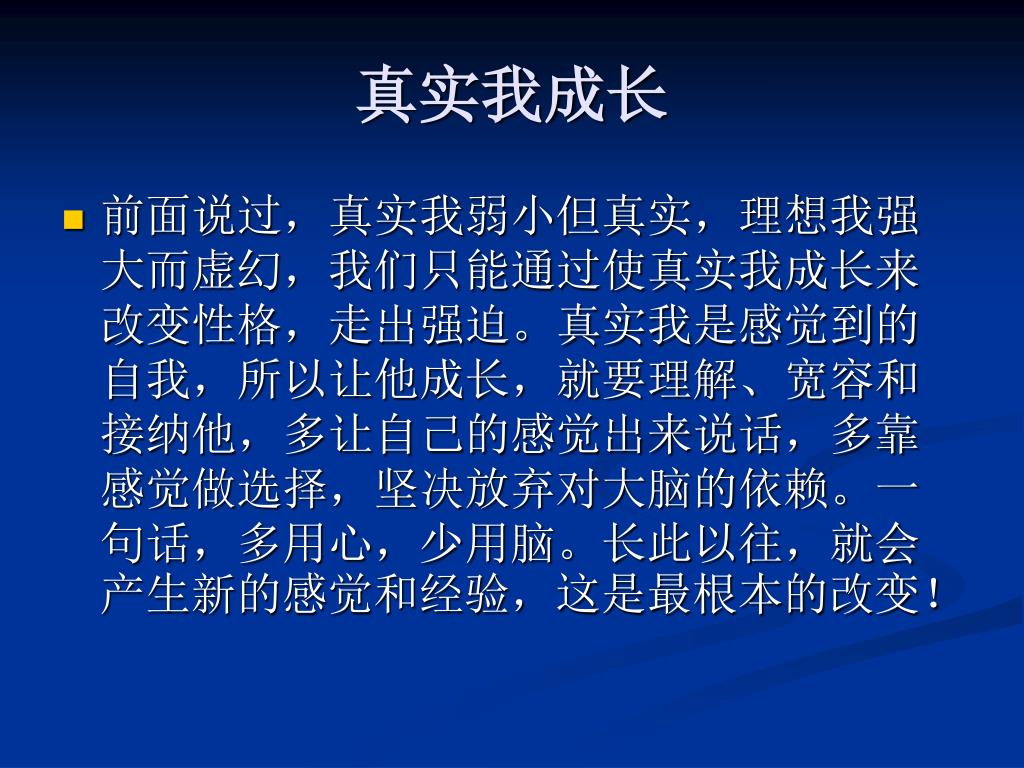 真实我成长

前面说过，真实我弱小但真实，理想我强大而虚幻，我们只能通过使真实我成长来改变性格，走出强迫。真实我是感觉到的自我，所以让他成长，就要理解、宽容和接纳他，多让自己的感觉出来说话，多靠感觉做选择，坚决放弃对大脑的依赖。一句话，多用心，少用脑。长此以往，就会产生新的感觉和经验，这是最根本的改变！